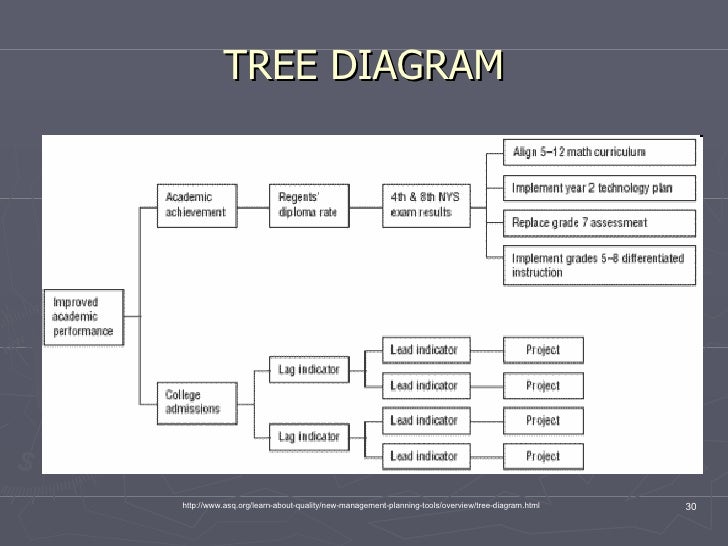 TREE DIAGRAM

Improved academic performance

Academic achievement

Regents' diploma rate

4th & 8th NYS exam results

Align 5–12 math curriculum

Implement year 2 technology plan

Replace grade 7 assessment

Implement grades 5–8 differentiated instruction

College admissions

Lag indicator

Lead indicator

Project

Lead indicator

Project

Lag indicator

Lead indicator

Project

Lead indicator

Project

http://www.asq.org/learn-about-quality/new-management-planning-tools/overview/tree-diagram.html

30